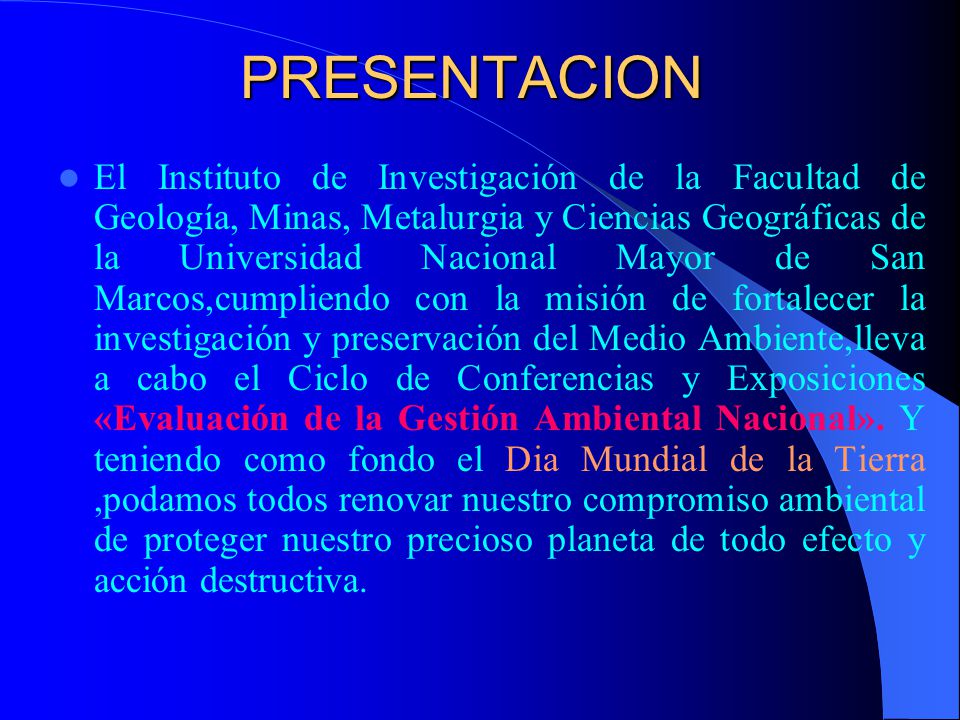 PRESENTACION

El Instituto de Investigación de la Facultad de Geología, Minas, Metalurgia y Ciencias Geográficas de la Universidad Nacional Mayor de San Marcos,cumpliendo con la misión de fortalecer la investigación y preservación del Medio Ambiente,lleva a cabo el Ciclo de Conferencias y Exposiciones «Evaluación de la Gestión Ambiental Nacional». Y teniendo como fondo el Dia Mundial de la Tierra ,podamos todos renovar nuestro compromiso ambiental de proteger nuestro precioso planeta de todo efecto y acción destructiva.